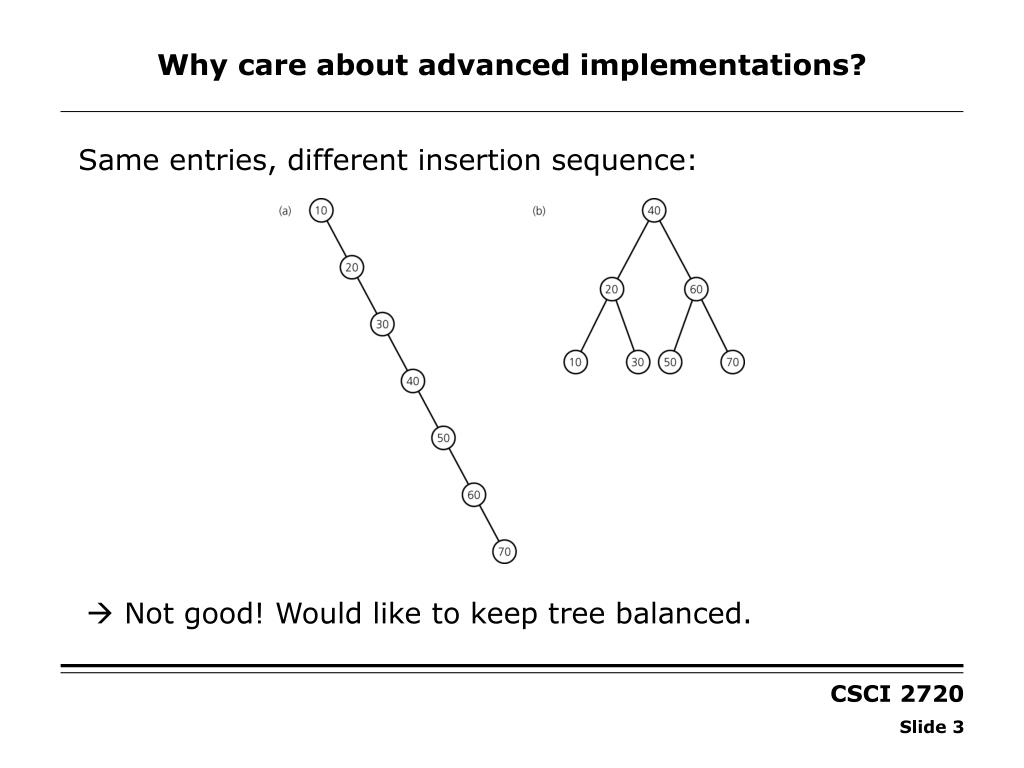 Why care about advanced implementations?

Same entries, different insertion sequence:

(a)
10
20
30
40
50
60
70

(b)
40
20
60
10
30
50
70

→ Not good! Would like to keep tree balanced.

CSCI 2720
Slide 3